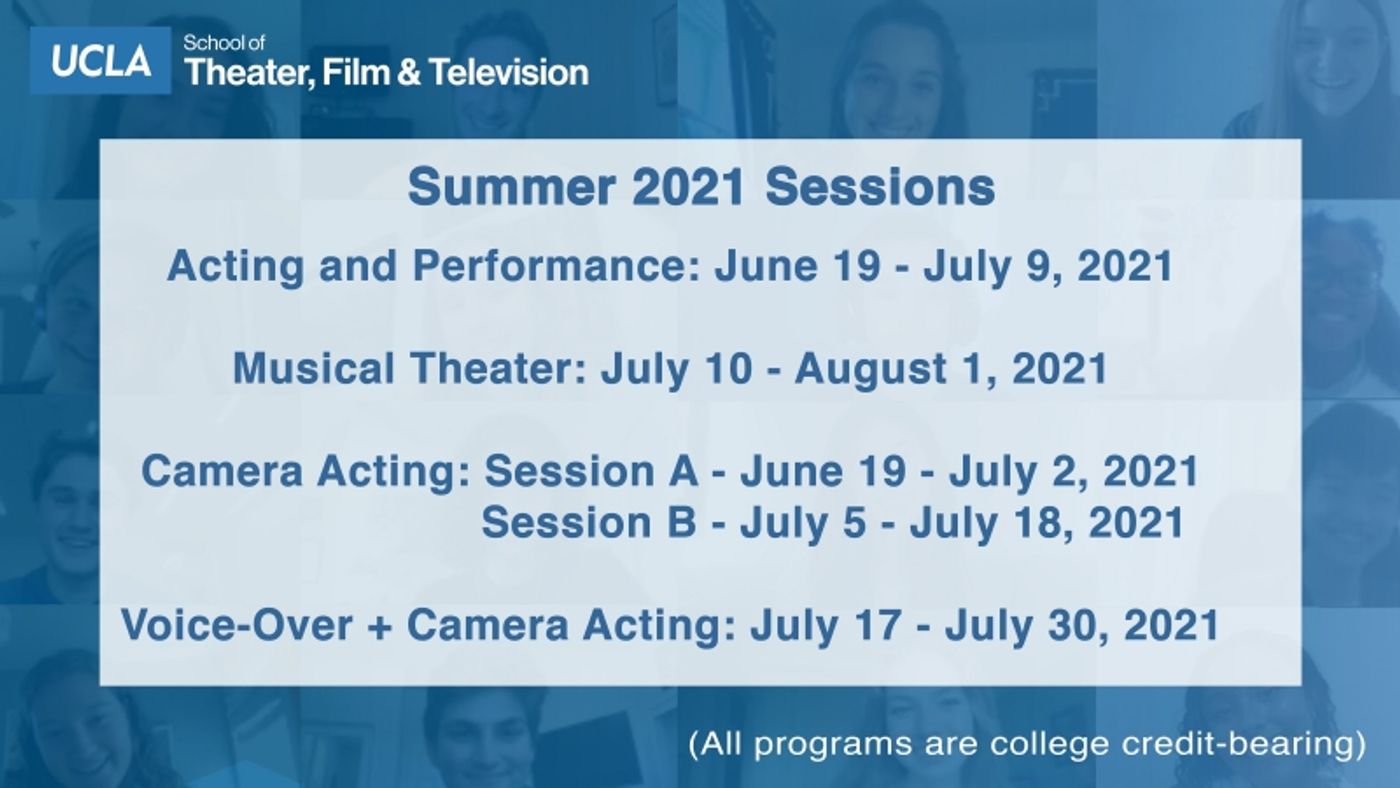 UCLA School of Theater, Film & Television

Summer 2021 Sessions

Acting and Performance: June 19 - July 9, 2021

Musical Theater: July 10 - August 1, 2021

Camera Acting: Session A - June 19 - July 2, 2021
Session B - July 5 - July 18, 2021

Voice-Over + Camera Acting: July 17 - July 30, 2021

(All programs are college credit-bearing)